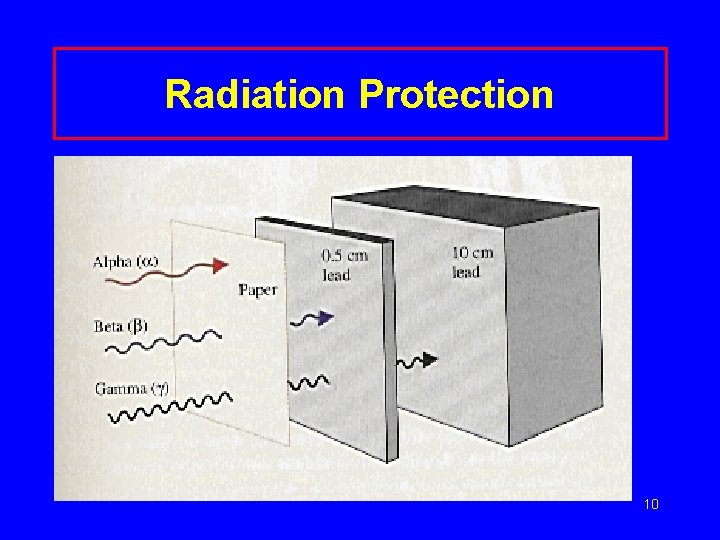 Radiation Protection

Alpha ($\alpha$)

Beta ($\beta$)

Gamma ($\gamma$)

Paper

0.5 cm lead

10 cm lead

10